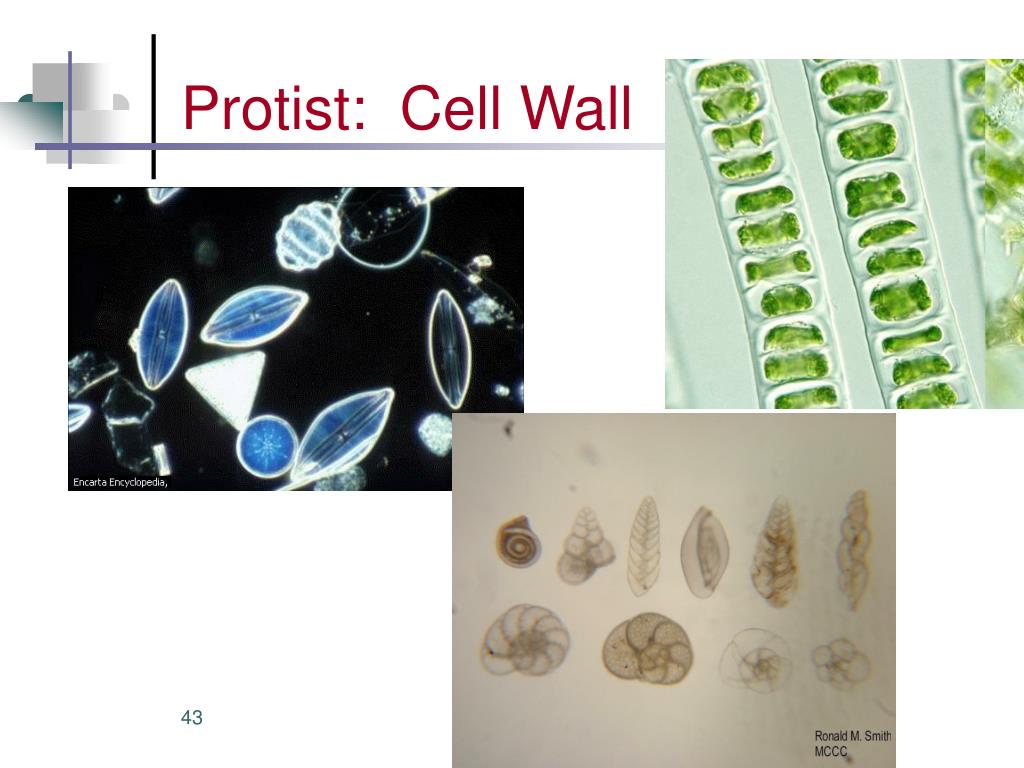 Protist: Cell Wall

Encarta Encyclopedia,

Ronald M. Smith
MCCC

43